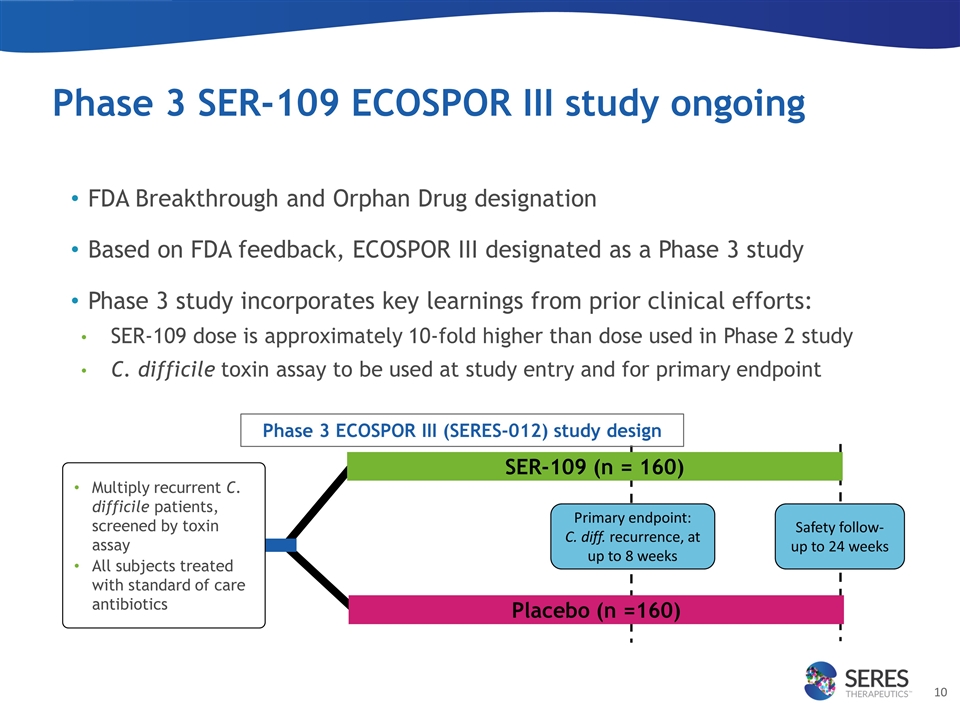 Phase 3 SER-109 ECOSPOR III study ongoing

• FDA Breakthrough and Orphan Drug designation

• Based on FDA feedback, ECOSPOR III designated as a Phase 3 study

• Phase 3 study incorporates key learnings from prior clinical efforts:
• SER-109 dose is approximately 10-fold higher than dose used in Phase 2 study
• C. difficile toxin assay to be used at study entry and for primary endpoint

Phase 3 ECOSPOR III (SERES-012) study design

• Multiply recurrent C. difficile patients, screened by toxin assay
• All subjects treated with standard of care antibiotics

SER-109 (n = 160)

Primary endpoint: C. diff. recurrence, at up to 8 weeks

Safety follow-up to 24 weeks

Placebo (n =160)

SERES THERAPEUTICS™

10